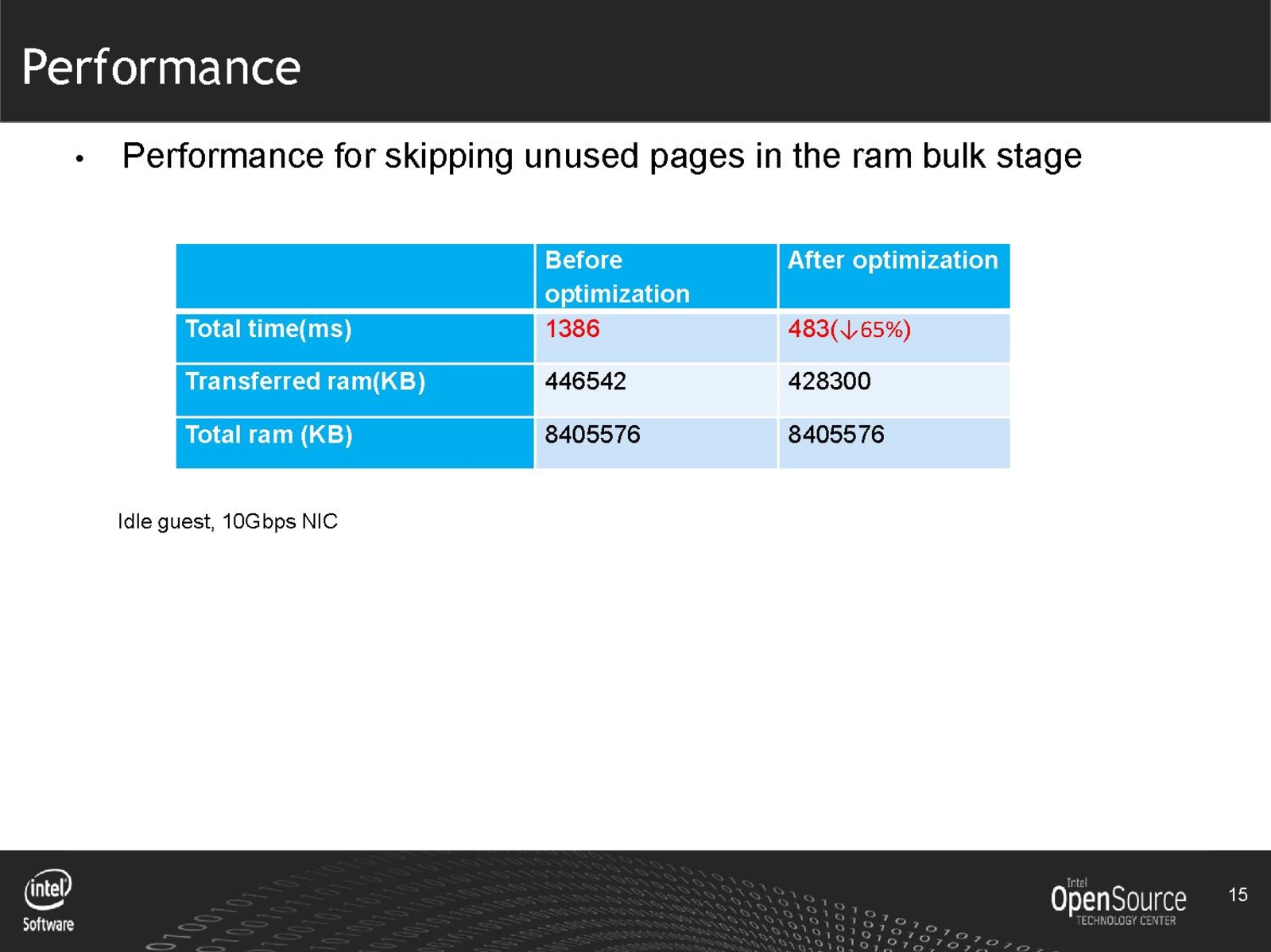 Performance

• Performance for skipping unused pages in the ram bulk stage

| | Before optimization | After optimization |
|---|---|---|
| Total time(ms) | 1386 | 483(↓65%) |
| Transferred ram(KB) | 446542 | 428300 |
| Total ram (KB) | 8405576 | 8405576 |

Idle guest, 10Gbps NIC

intel Software

Intel OpenSource TECHNOLOGY CENTER

15